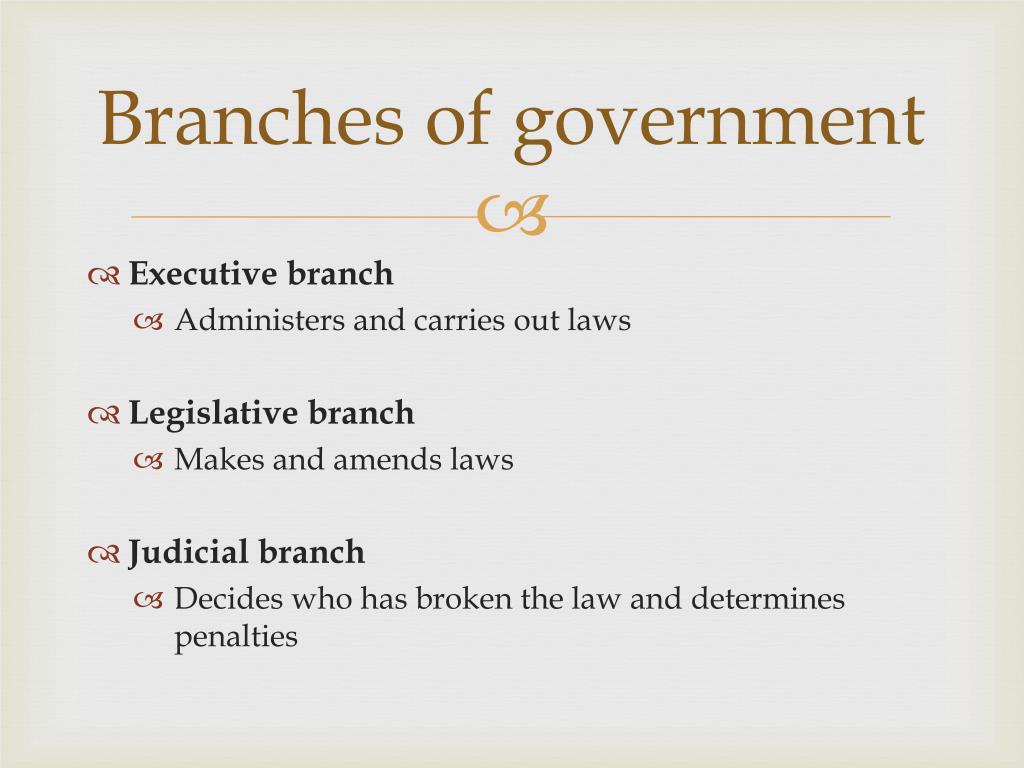 Branches of government

Executive branch
Administers and carries out laws

Legislative branch
Makes and amends laws

Judicial branch
Decides who has broken the law and determines penalties